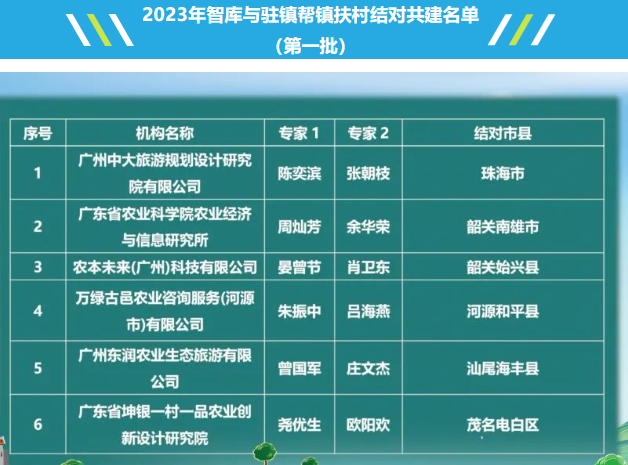 2023年智库与驻镇帮镇扶村结对共建名单
（第一批）

| 序号 | 机构名称 | 专家 1 | 专家 2 | 结对市县 |
|---|---|---|---|---|
| 1 | 广州中大旅游规划设计研究院有限公司 | 陈奕滨 | 张朝枝 | 珠海市 |
| 2 | 广东省农业科学院农业经济与信息研究所 | 周灿芳 | 余华荣 | 韶关南雄市 |
| 3 | 农本未来(广州)科技有限公司 | 晏曾节 | 肖卫东 | 韶关始兴县 |
| 4 | 万绿古邑农业咨询服务(河源市)有限公司 | 朱振中 | 吕海燕 | 河源和平县 |
| 5 | 广州东润农业生态旅游有限公司 | 曾国军 | 庄文杰 | 汕尾海丰县 |
| 6 | 广东省坤银一村一品农业创新设计研究院 | 尧优生 | 欧阳欢 | 茂名电白区 |